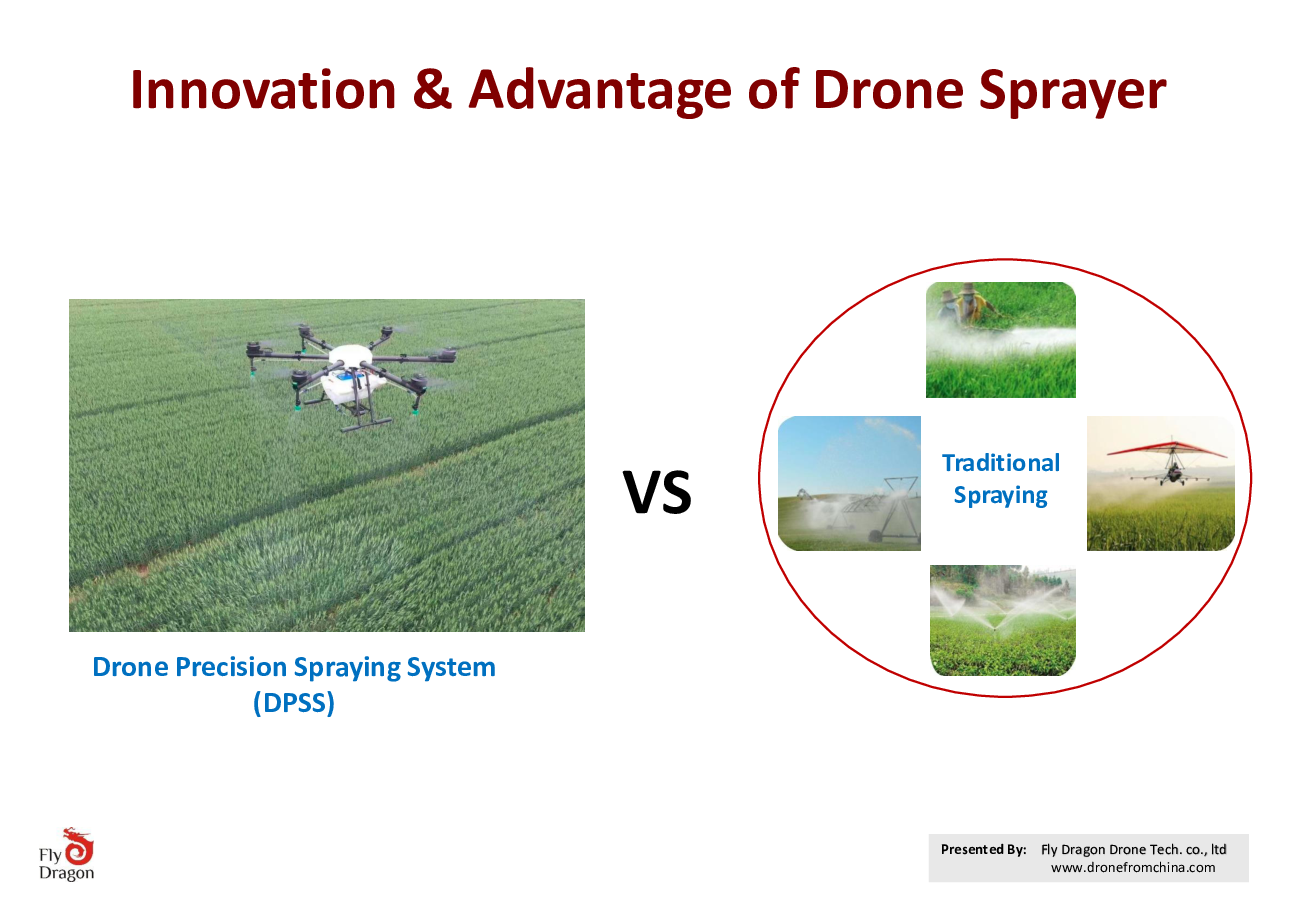 Innovation & Advantage of Drone Sprayer

Drone Precision Spraying System (DPSS)

VS

Traditional Spraying

Fly Dragon

Presented By: Fly Dragon Drone Tech. co., ltd
www.dronefromchina.com